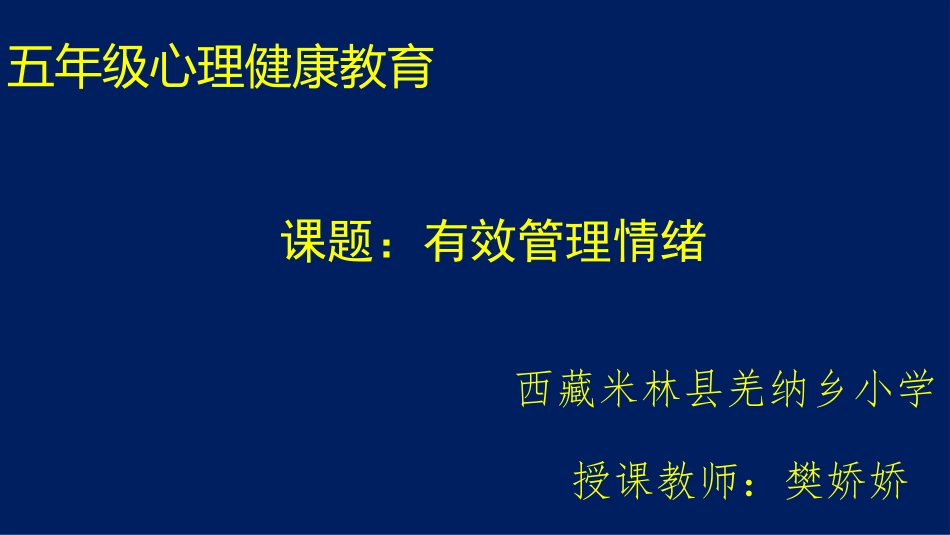 五年级心理健康教育

课题：有效管理情绪

西藏米林县羌纳乡小学

授课教师：樊娇娇